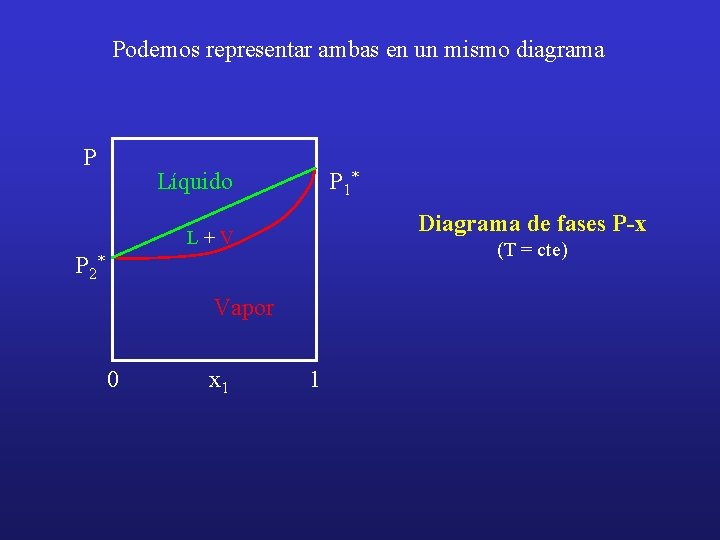 Podemos representar ambas en un mismo diagrama

P

Líquido

$P_1^*$

L + V

$P_2^*$

Vapor

0

$x_1$

1

Diagrama de fases P-x

(T = cte)